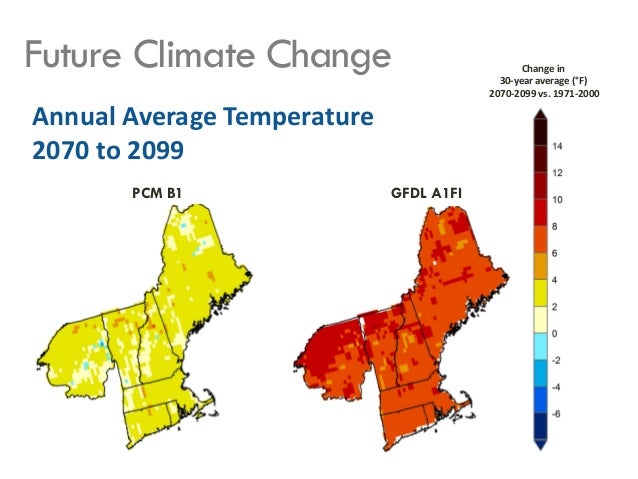 Future Climate Change

Annual Average Temperature
2070 to 2099

PCM B1

GFDL A1FI

Change in
30-year average (°F)
2070-2099 vs. 1971-2000

14
12
10
8
6
4
2
0
-2
-4
-6